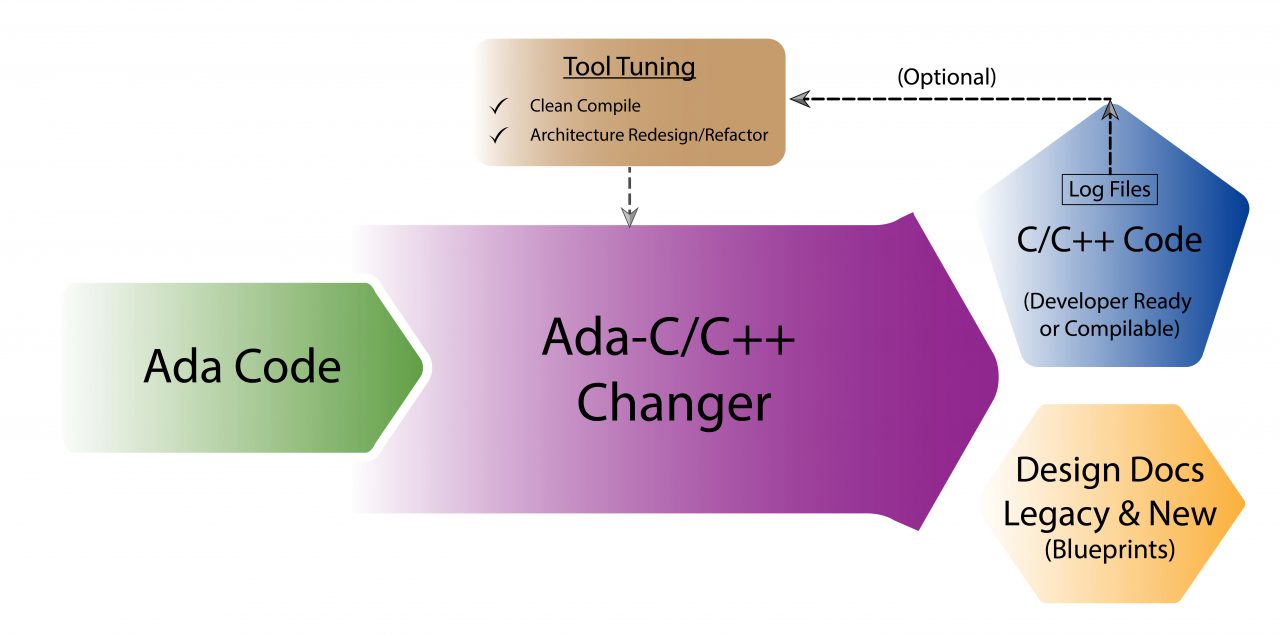 Tool Tuning

✓ Clean Compile

✓ Architecture Redesign/Refactor

(Optional)

Log Files

C/C++ Code

(Developer Ready or Compilable)

Ada Code

Ada-C/C++ Changer

Design Docs Legacy & New (Blueprints)